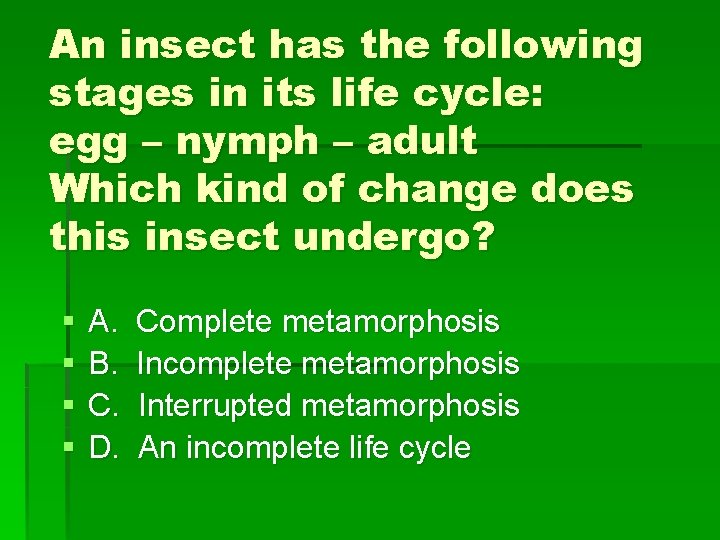 An insect has the following stages in its life cycle:
egg – nymph – adult
Which kind of change does this insect undergo?

A. Complete metamorphosis
B. Incomplete metamorphosis
C. Interrupted metamorphosis
D. An incomplete life cycle